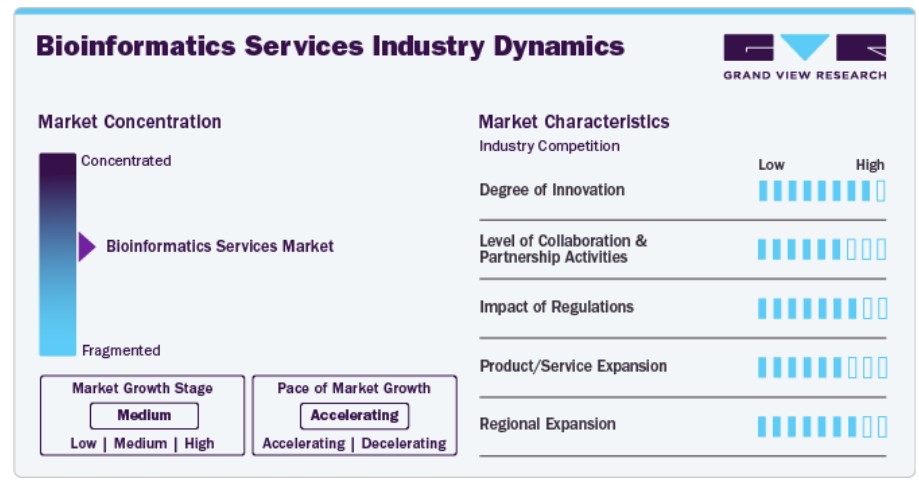 Bioinformatics Services Industry Dynamics

GRAND VIEW RESEARCH

Market Concentration

Concentrated

Bioinformatics Services Market

Fragmented

Market Growth Stage
Medium
Low | Medium | High

Pace of Market Growth
Accelerating
Accelerating | Decelerating

Market Characteristics
Industry Competition

Low High

Degree of Innovation

Level of Collaboration & Partnership Activities

Impact of Regulations

Product/Service Expansion

Regional Expansion